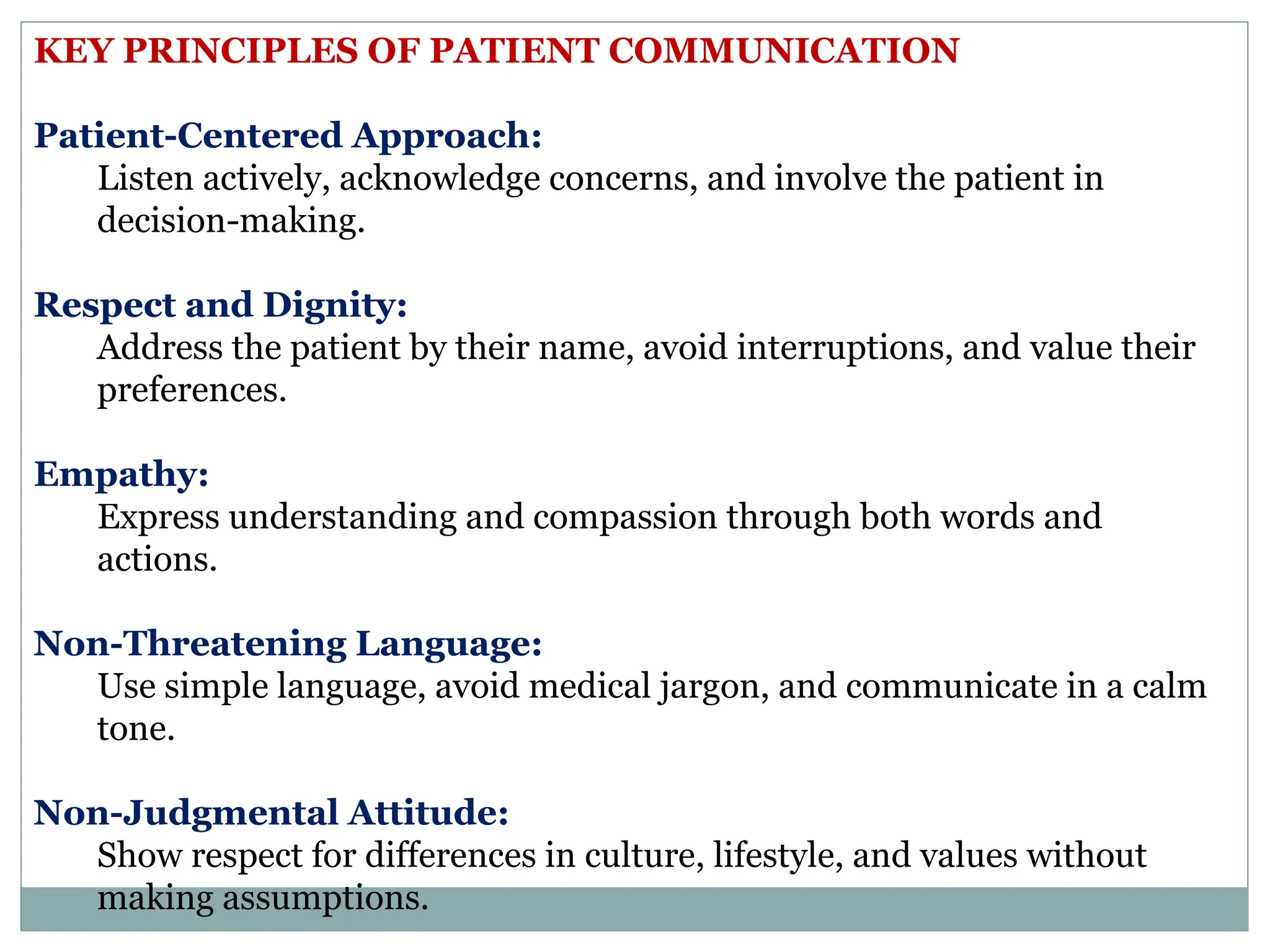 KEY PRINCIPLES OF PATIENT COMMUNICATION

Patient-Centered Approach:
Listen actively, acknowledge concerns, and involve the patient in decision-making.

Respect and Dignity:
Address the patient by their name, avoid interruptions, and value their preferences.

Empathy:
Express understanding and compassion through both words and actions.

Non-Threatening Language:
Use simple language, avoid medical jargon, and communicate in a calm tone.

Non-Judgmental Attitude:
Show respect for differences in culture, lifestyle, and values without making assumptions.